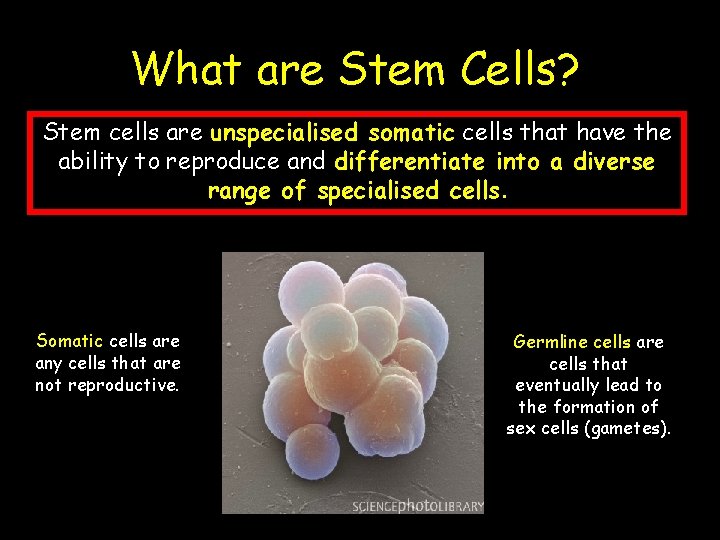 What are Stem Cells?

Stem cells are unspecialised somatic cells that have the ability to reproduce and differentiate into a diverse range of specialised cells.

Somatic cells are any cells that are not reproductive.

SCIENCEphotoLIBRARY

Germline cells are cells that eventually lead to the formation of sex cells (gametes).